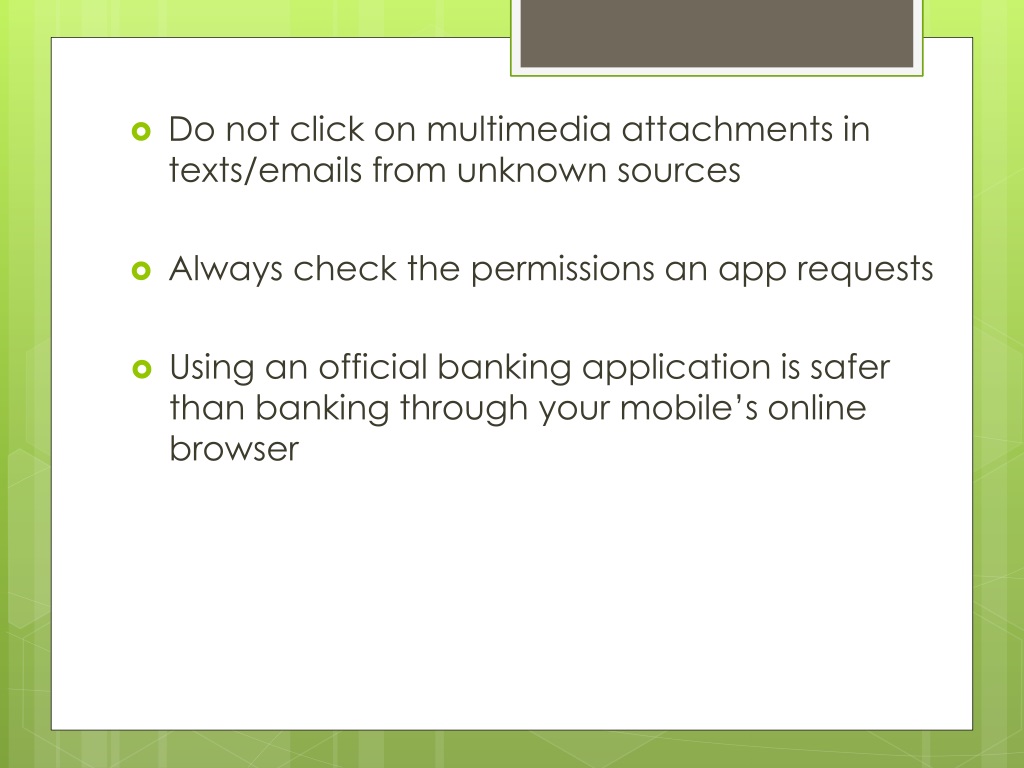 Do not click on multimedia attachments in texts/emails from unknown sources

Always check the permissions an app requests

Using an official banking application is safer than banking through your mobile’s online browser